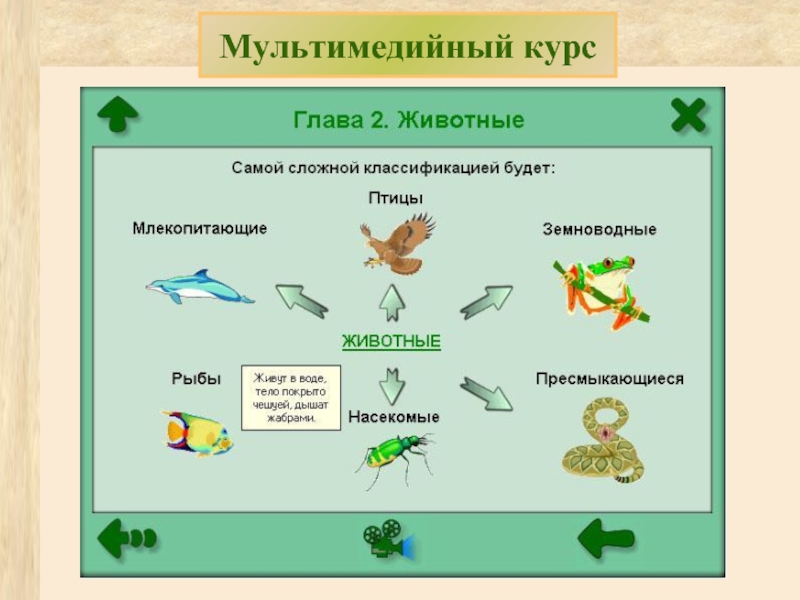 Мультимедийный курс

Глава 2. Животные

Самой сложной классификацией будет:

Птицы

Млекопитающие

Земноводные

ЖИВОТНЫЕ

Рыбы

Живут в воде, тело покрыто чешуей, дышат жабрами.

Насекомые

Пресмыкающиеся